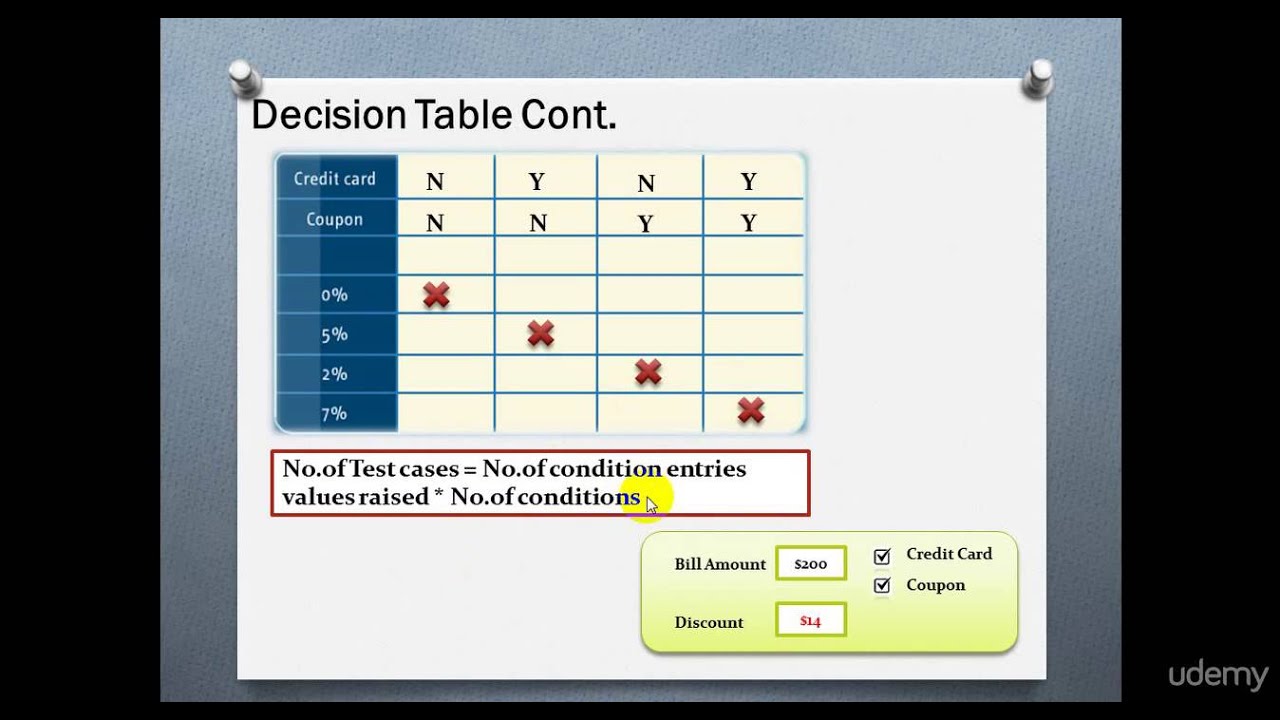 Decision Table Cont.

| Credit card | N | Y | N | Y |
|---|---|---|---|---|
| Coupon | N | N | Y | Y |
| | | | | |
| 0% | ✖ | | | |
| 5% | | ✖ | | |
| 2% | | | ✖ | |
| 7% | | | | ✖ |

No.of Test cases = No.of condition entries values raised * No.of conditions

Bill Amount $200
Discount $14
☑ Credit Card
☑ Coupon

udemy